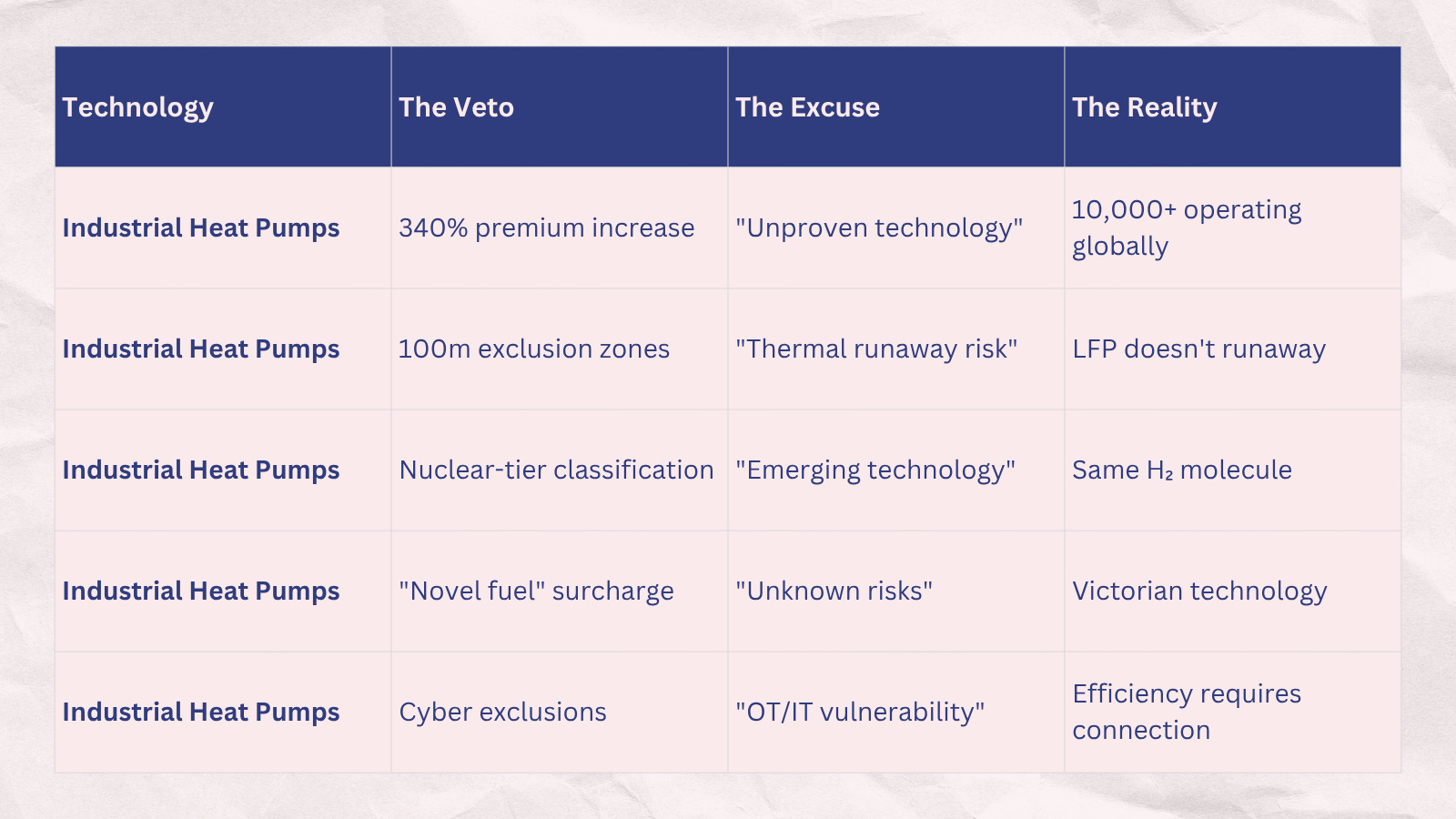 | Technology | The Veto | The Excuse | The Reality |
|---|---|---|---|
| **Industrial Heat Pumps** | 340% premium increase | "Unproven technology" | 10,000+ operating globally |
| **Industrial Heat Pumps** | 100m exclusion zones | "Thermal runaway risk" | LFP doesn't runaway |
| **Industrial Heat Pumps** | Nuclear-tier classification | "Emerging technology" | Same $H_2$ molecule |
| **Industrial Heat Pumps** | "Novel fuel" surcharge | "Unknown risks" | Victorian technology |
| **Industrial Heat Pumps** | Cyber exclusions | "OT/IT vulnerability" | Efficiency requires connection |